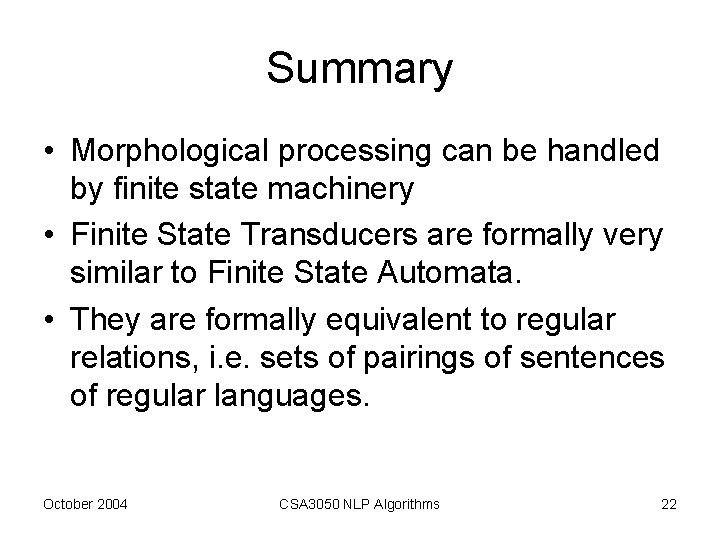 Summary

• Morphological processing can be handled by finite state machinery

• Finite State Transducers are formally very similar to Finite State Automata.

• They are formally equivalent to regular relations, i.e. sets of pairings of sentences of regular languages.

October 2004

CSA3050 NLP Algorithms

22